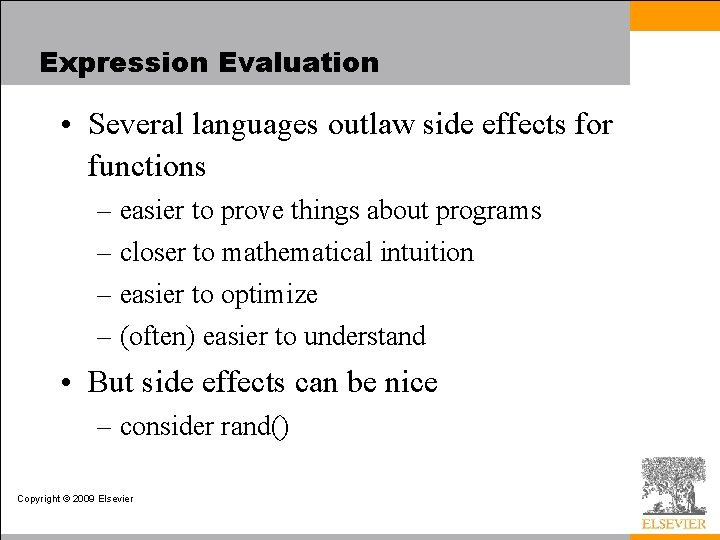 Expression Evaluation

• Several languages outlaw side effects for functions

– easier to prove things about programs

– closer to mathematical intuition

– easier to optimize

– (often) easier to understand

• But side effects can be nice

– consider rand()

Copyright © 2009 Elsevier

ELSEVIER